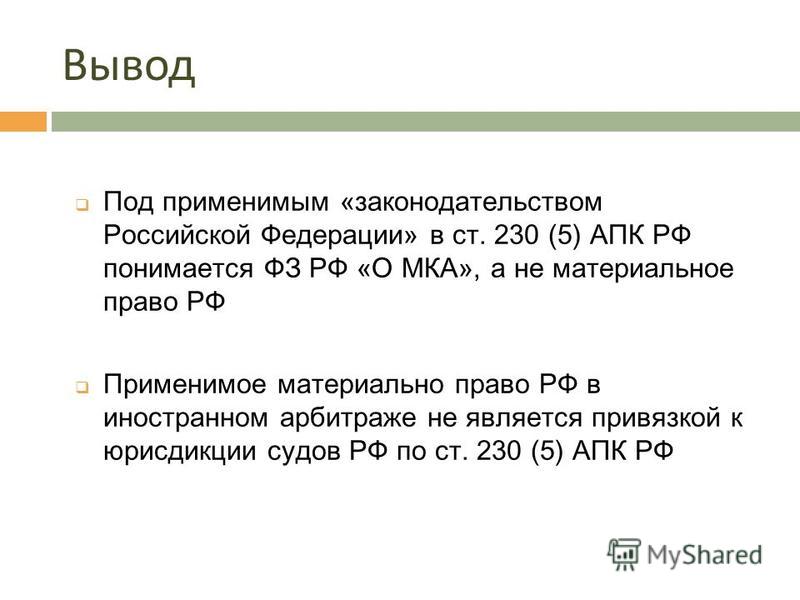 Вывод

Под применимым «законодательством Российской Федерации» в ст. 230 (5) АПК РФ понимается ФЗ РФ «О МКА», а не материальное право РФ

Применимое материально право РФ в иностранном арбитраже не является привязкой к юрисдикции судов РФ по ст. 230 (5) АПК РФ

MyShared